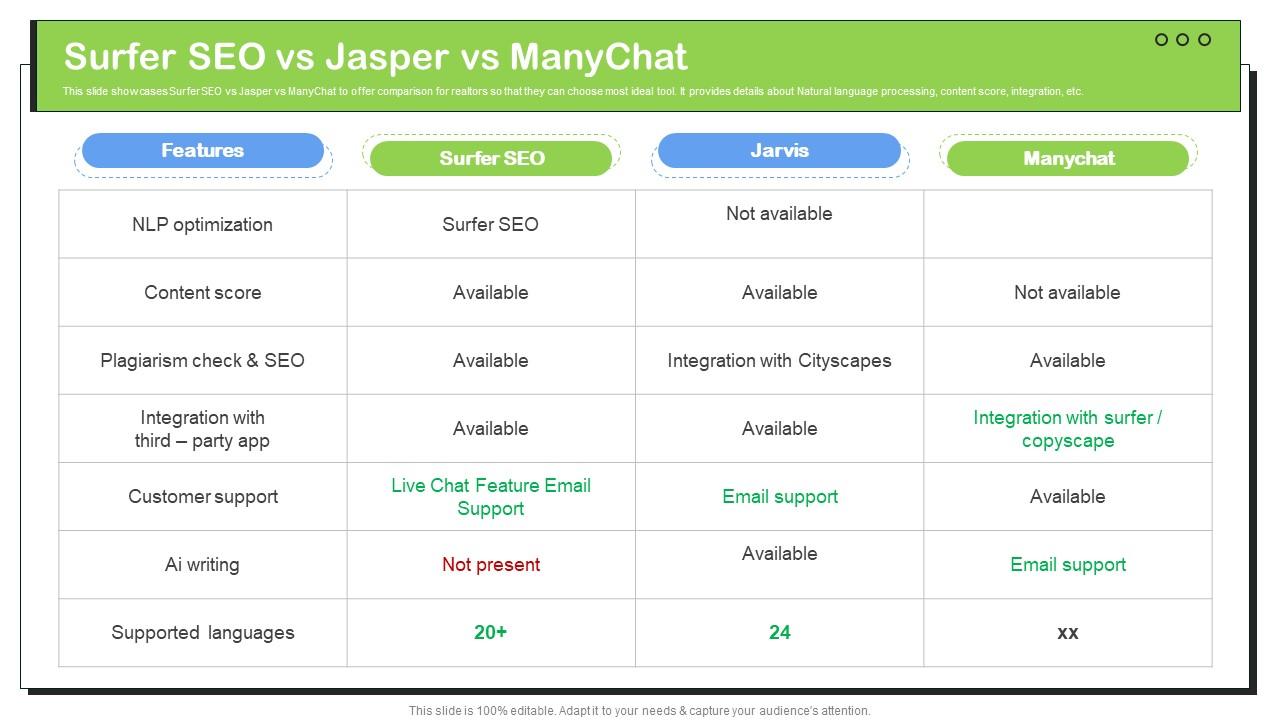 Surfer SEO vs Jasper vs ManyChat

This slide showcases Surfer SEO vs Jasper vs ManyChat to offer comparison for realtors so that they can choose most ideal tool. It provides details about Natural language processing, content score, integration, etc.

| Features | Surfer SEO | Jarvis | Manychat |
|---|---|---|---|
| NLP optimization | Surfer SEO | Not available | |
| Content score | Available | Available | Not available |
| Plagiarism check & SEO | Available | Integration with Cityscapes | Available |
| Integration with third – party app | Available | Available | Integration with surfer / copyscape |
| Customer support | Live Chat Feature Email Support | Email support | Available |
| Ai writing | Not present | Available | Email support |
| Supported languages | 20+ | 24 | xx |

This slide is 100% editable. Adapt it to your needs & capture your audience's attention.